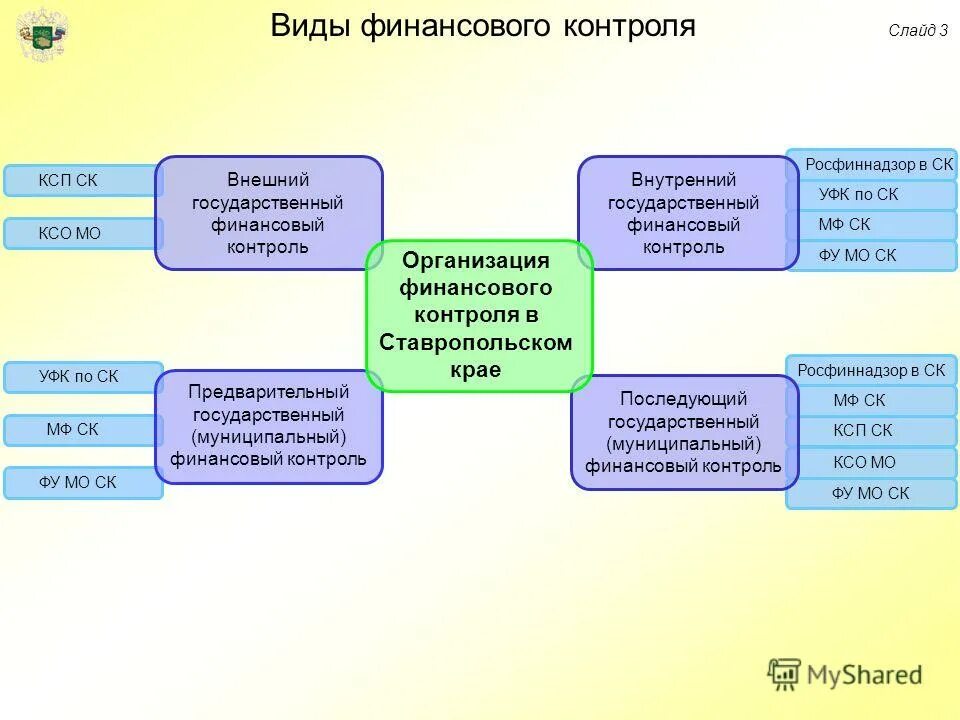 Виды финансового контроля

Слайд 3

КСП СК

КСО МО

Внешний государственный финансовый контроль

Внутренний государственный финансовый контроль

Росфиннадзор в СК

УФК по СК

МФ СК

ФУ МО СК

Организация финансового контроля в Ставропольском крае

УФК по СК

МФ СК

ФУ МО СК

Предварительный государственный (муниципальный) финансовый контроль

Последующий государственный (муниципальный) финансовый контроль

Росфиннадзор в СК

МФ СК

КСП СК

КСО МО

ФУ МО СК

MyShared